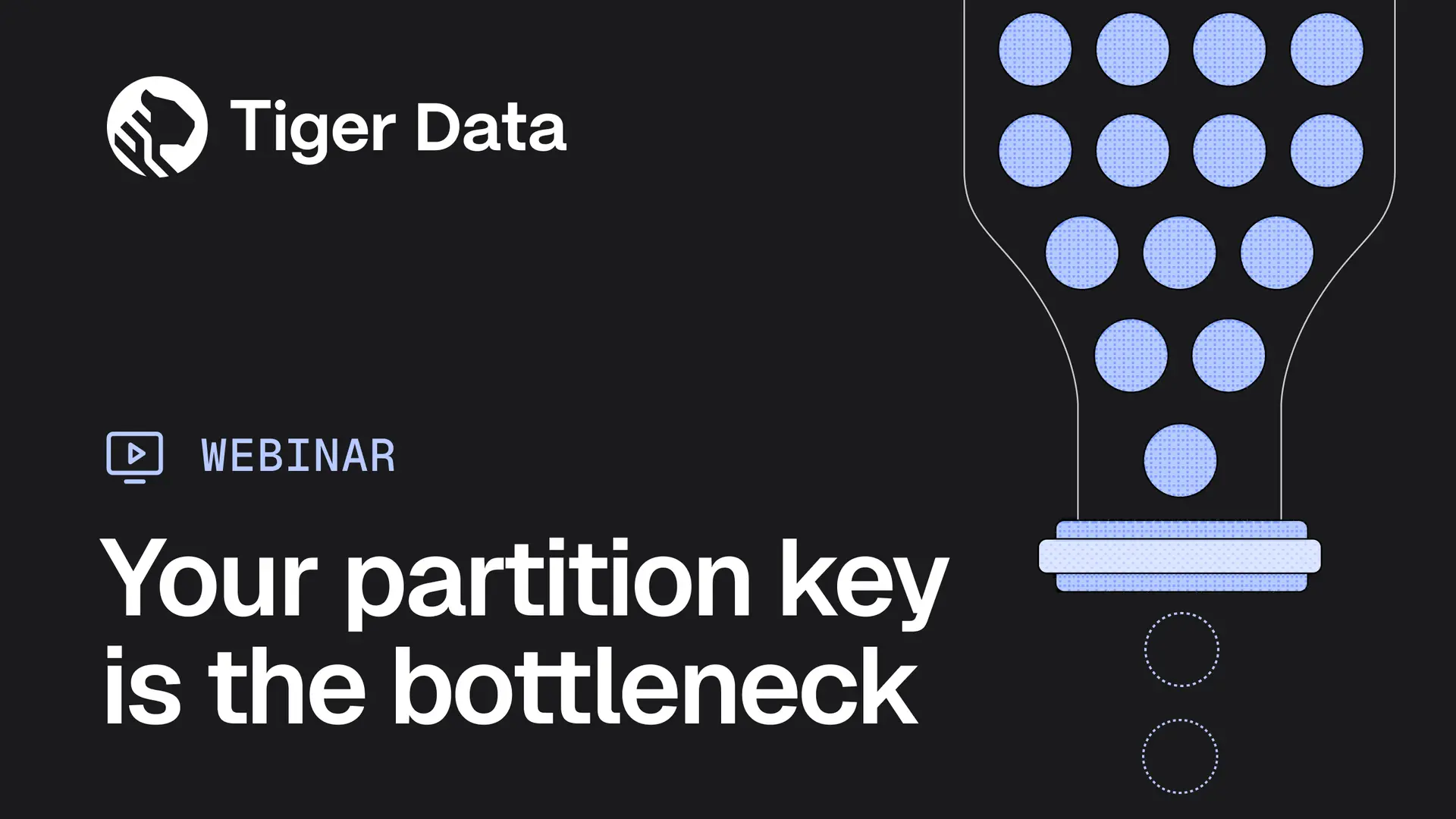 Tiger Data

WEBINAR

Your partition key is the bottleneck